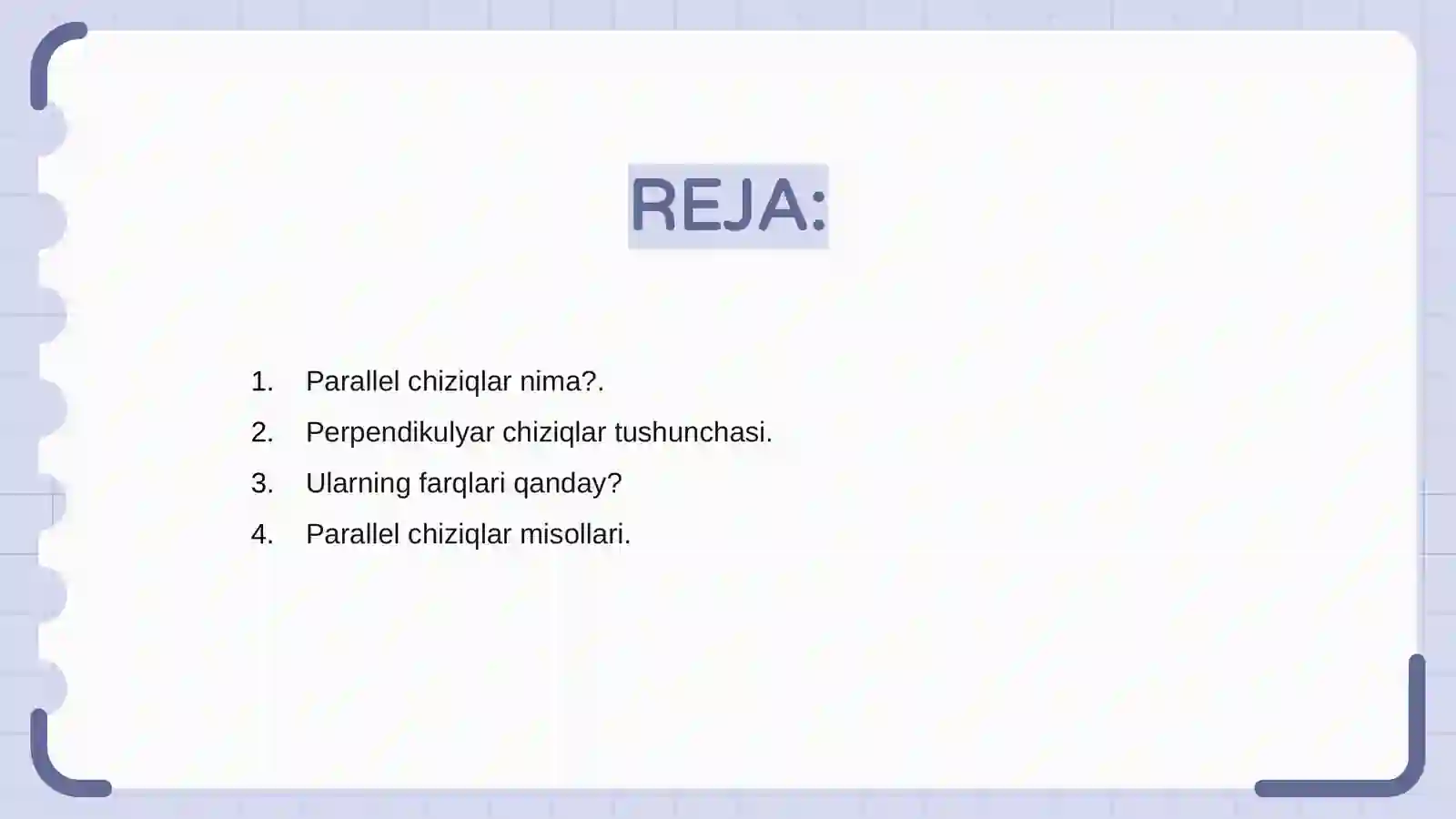 REJA:

1. Parallel chiziqlar nima?.
2. Perpendikulyar chiziqlar tushunchasi.
3. Ularning farqlari qanday?
4. Parallel chiziqlar misollari.